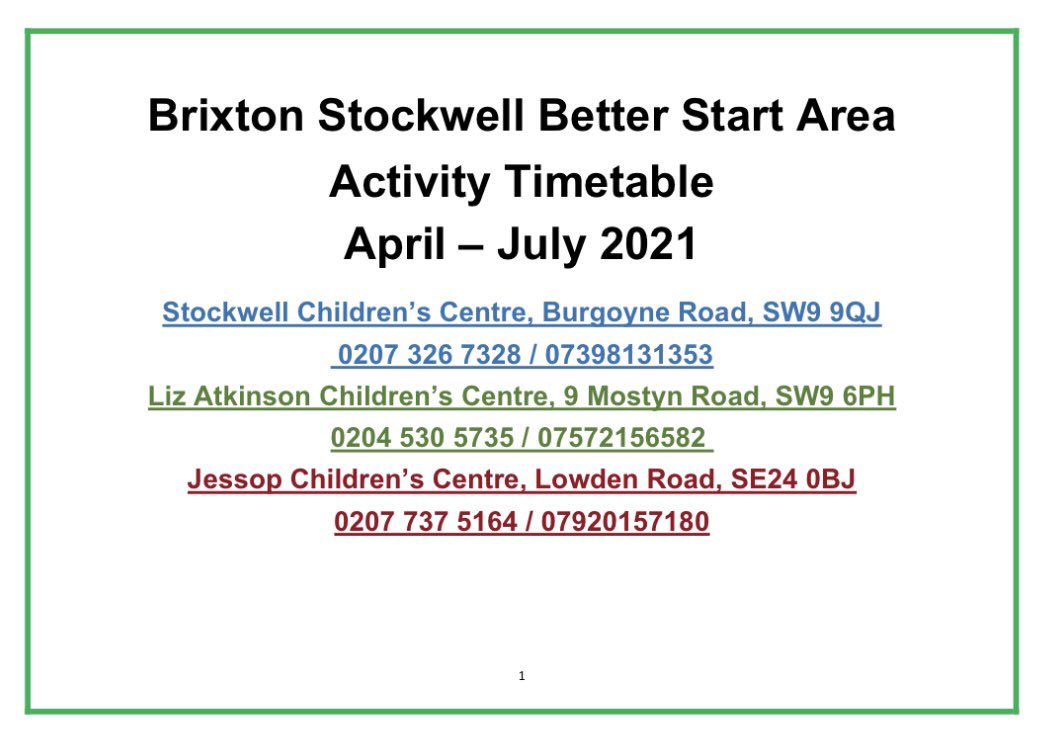 Brixton Stockwell Better Start Area
Activity Timetable
April – July 2021

Stockwell Children's Centre, Burgoyne Road, SW9 9QJ
0207 326 7328 / 07398131353
Liz Atkinson Children's Centre, 9 Mostyn Road, SW9 6PH
0204 530 5735 / 07572156582
Jessop Children's Centre, Lowden Road, SE24 0BJ
0207 737 5164 / 07920157180

1